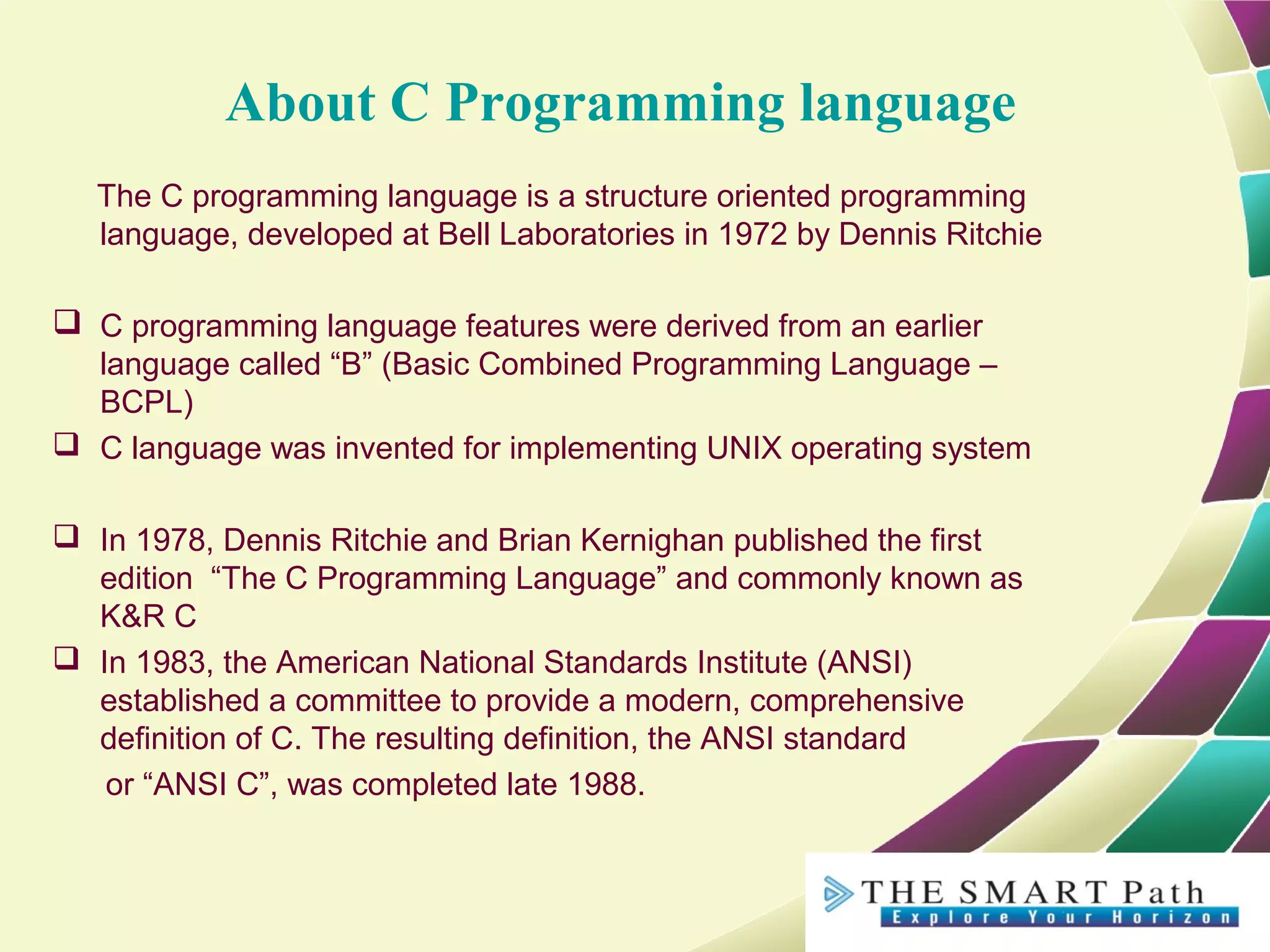 About C Programming language

The C programming language is a structure oriented programming language, developed at Bell Laboratories in 1972 by Dennis Ritchie

❑ C programming language features were derived from an earlier language called “B” (Basic Combined Programming Language – BCPL)

❑ C language was invented for implementing UNIX operating system

❑ In 1978, Dennis Ritchie and Brian Kernighan published the first edition “The C Programming Language” and commonly known as K&R C

❑ In 1983, the American National Standards Institute (ANSI) established a committee to provide a modern, comprehensive definition of C. The resulting definition, the ANSI standard

or “ANSI C”, was completed late 1988.

THE SMART Path
Explore Your Horizon